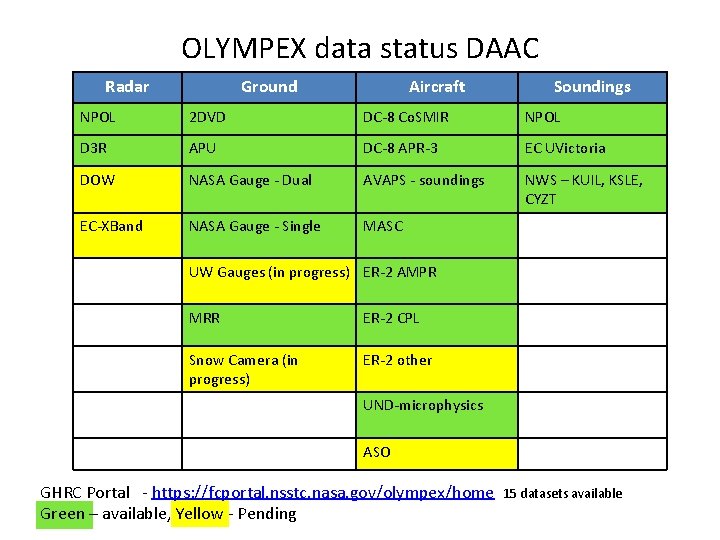 OLYMPEX data status DAAC

| Radar | Ground | Aircraft | Soundings |
|---|---|---|---|
| NPOL | 2DVD | DC-8 CoSMIR | NPOL |
| D3R | APU | DC-8 APR-3 | EC UVictoria |
| DOW | NASA Gauge - Dual | AVAPS - soundings | NWS – KUIL, KSLE, CYZT |
| EC-XBand | NASA Gauge - Single | MASC | |
| | UW Gauges (in progress) | ER-2 AMPR | |
| | MRR | ER-2 CPL | |
| | Snow Camera (in progress) | ER-2 other | |
| | | UND-microphysics | |
| | | ASO | |

GHRC Portal - https://fcportal.nsstc.nasa.gov/olympex/home 15 datasets available
Green – available, Yellow - Pending